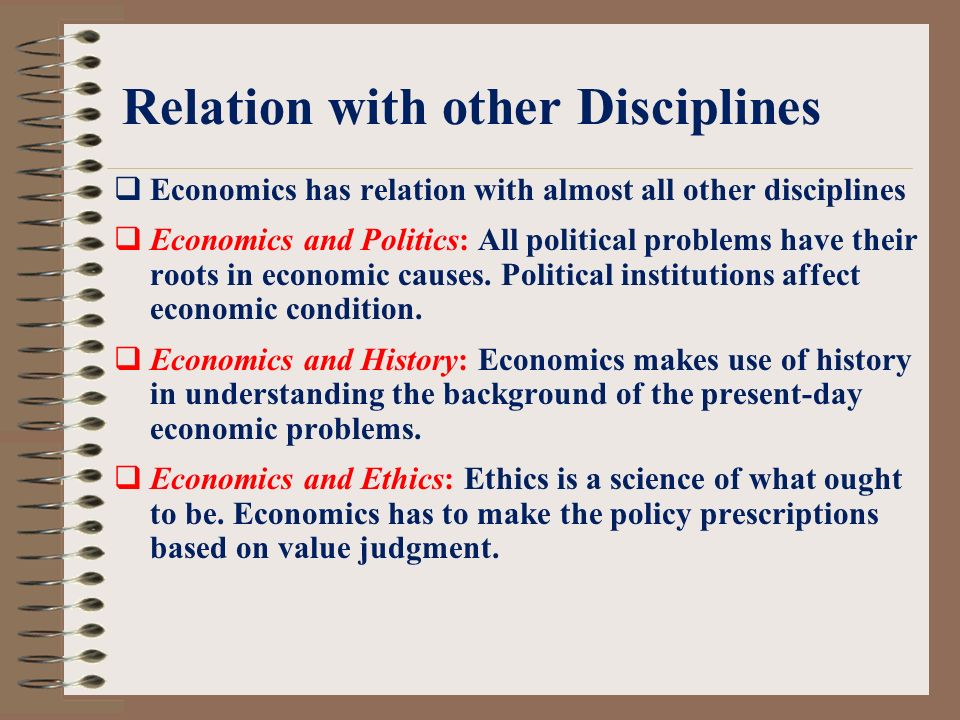 Relation with other Disciplines

❑ Economics has relation with almost all other disciplines

❑ Economics and Politics: All political problems have their roots in economic causes. Political institutions affect economic condition.

❑ Economics and History: Economics makes use of history in understanding the background of the present-day economic problems.

❑ Economics and Ethics: Ethics is a science of what ought to be. Economics has to make the policy prescriptions based on value judgment.